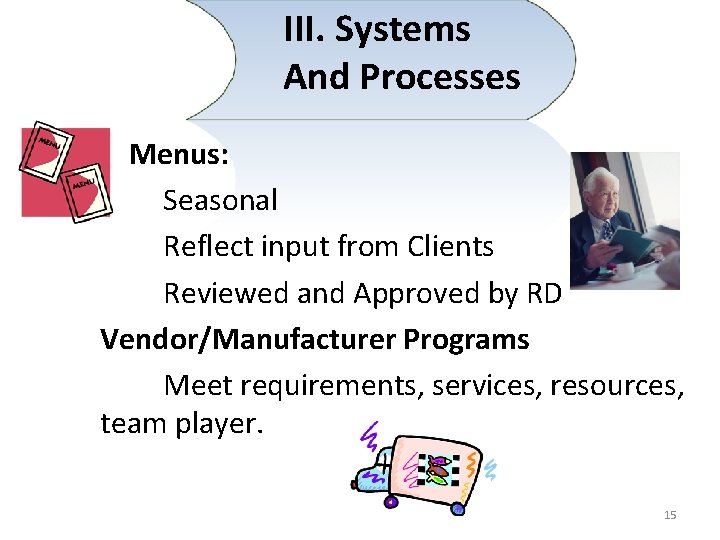 III. Systems And Processes

MENU
MENU

Menus:

Seasonal

Reflect input from Clients

Reviewed and Approved by RD

Vendor/Manufacturer Programs

Meet requirements, services, resources, team player.

15